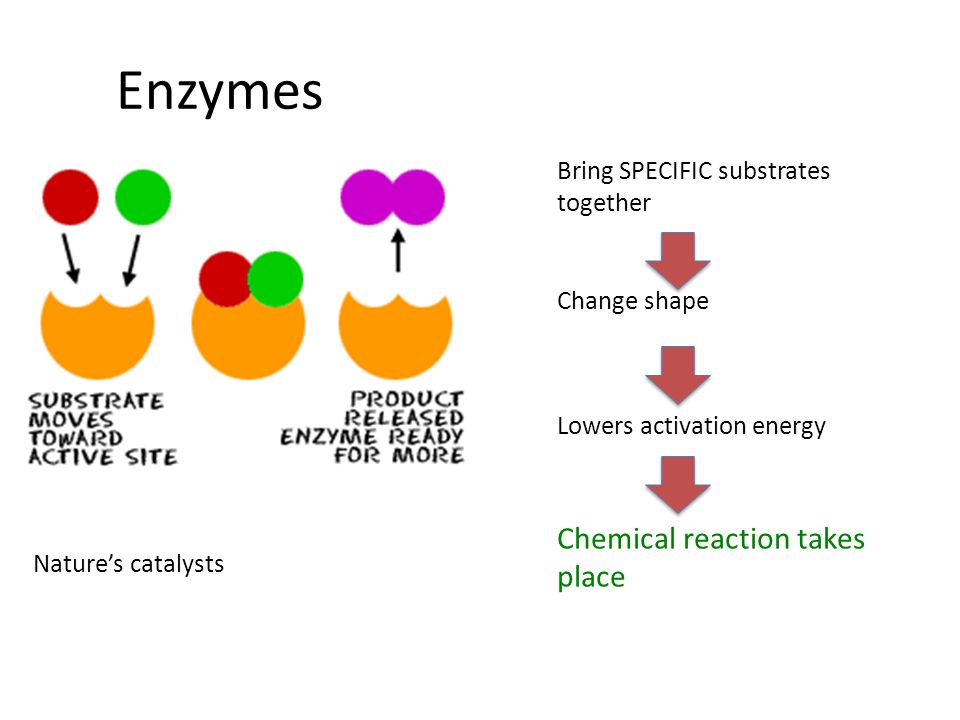 Enzymes

SUBSTRATE MOVES TOWARD ACTIVE SITE

PRODUCT RELEASED ENZYME READY FOR MORE

Nature's catalysts

Bring SPECIFIC substrates together

Change shape

Lowers activation energy

Chemical reaction takes place